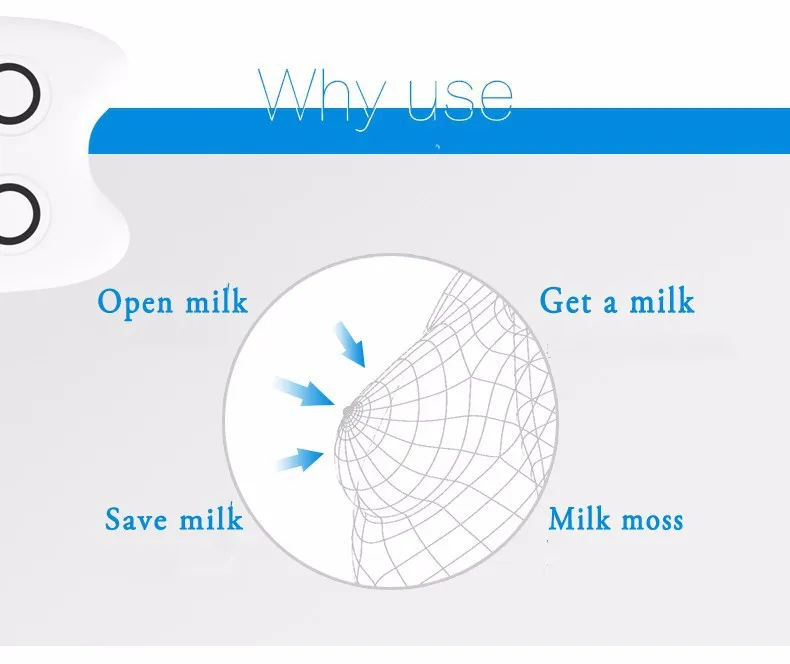 Why use

Open milk

Get a milk

Save milk

Milk moss